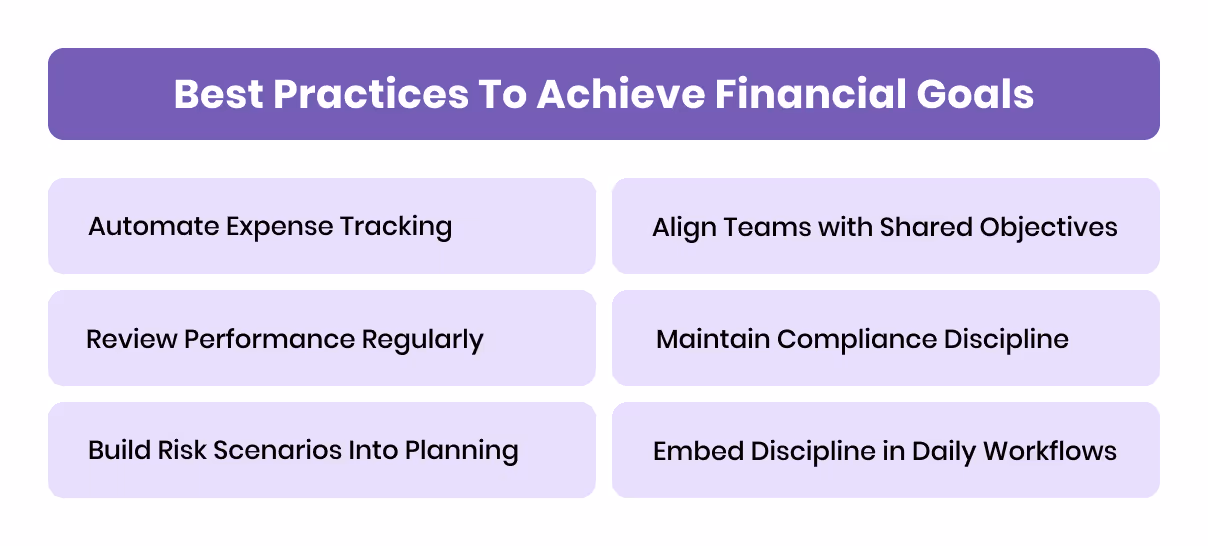 Best Practices To Achieve Financial Goals

Automate Expense Tracking

Review Performance Regularly

Build Risk Scenarios Into Planning

Align Teams with Shared Objectives

Maintain Compliance Discipline

Embed Discipline in Daily Workflows